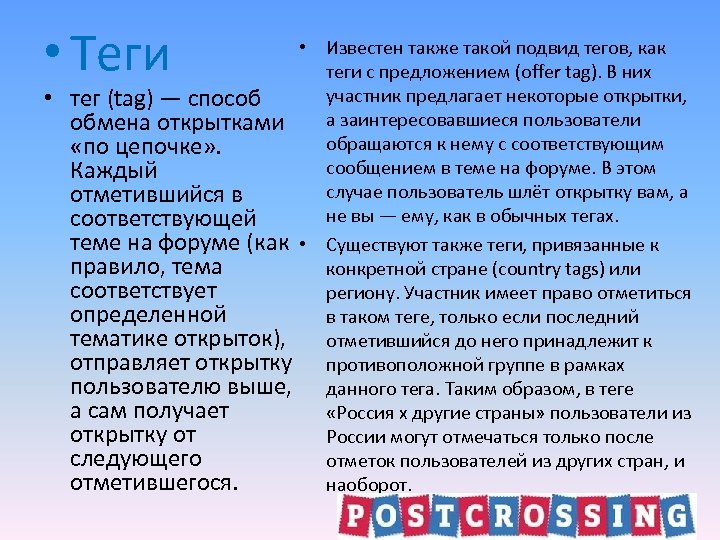 • Теги

• тег (tag) — способ обмена открытками «по цепочке». Каждый отметившийся в соответствующей теме на форуме (как правило, тема соответствует определенной тематике открыток), отправляет открытку пользователю выше, а сам получает открытку от следующего отметившегося.

• Известен также такой подвид тегов, как теги с предложением (offer tag). В них участник предлагает некоторые открытки, а заинтересовавшиеся пользователи обращаются к нему с соответствующим сообщением в теме на форуме. В этом случае пользователь шлёт открытку вам, а не вы — ему, как в обычных тегах.

• Существуют также теги, привязанные к конкретной стране (country tags) или региону. Участник имеет право отметиться в таком теге, только если последний отметившийся до него принадлежит к противоположной группе в рамках данного тега. Таким образом, в теге «Россия х другие страны» пользователи из России могут отмечаться только после отметок пользователей из других стран, и наоборот.

POSTCROSSING